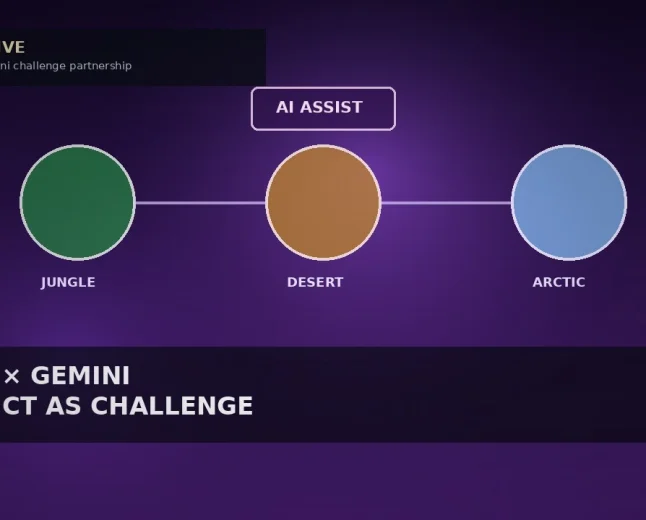 VE
ni challenge partnership

AI ASSIST

JUNGLE

DESERT

ARCTIC

× GEMINI
CT AS CHALLENGE